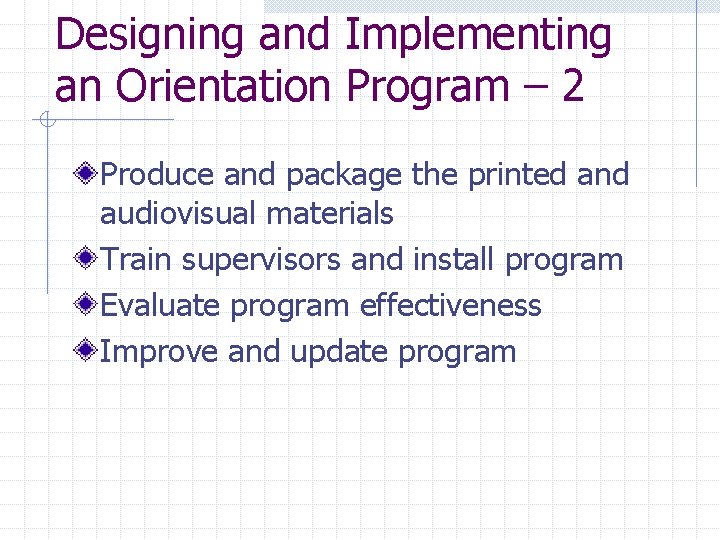 Designing and Implementing an Orientation Program – 2

Produce and package the printed and audiovisual materials

Train supervisors and install program

Evaluate program effectiveness

Improve and update program